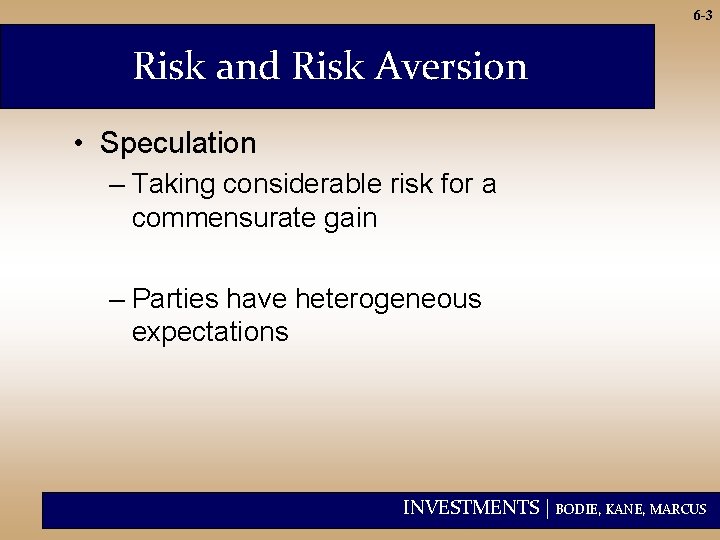 6-3

Risk and Risk Aversion

• Speculation
– Taking considerable risk for a commensurate gain

– Parties have heterogeneous expectations

INVESTMENTS | BODIE, KANE, MARCUS